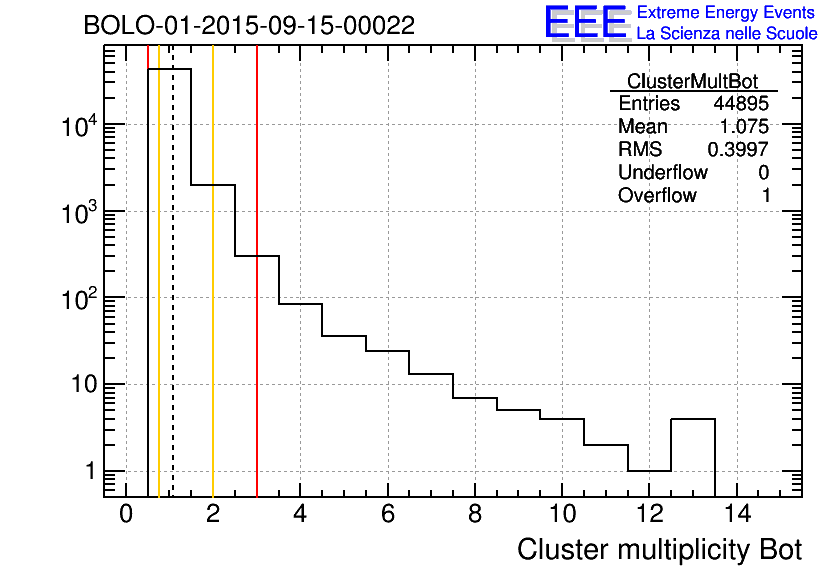 BOLO-01-2015-09-15-00022

EEE Extreme Energy Events
La Scienza nelle Scuole

| ClusterMultBot | |
|---|---|
| Entries | 44895 |
| Mean | 1.075 |
| RMS | 0.3997 |
| Underflow | 0 |
| Overflow | 1 |

$10^4$
$10^3$
$10^2$
10
1

0 2 4 6 8 10 12 14

Cluster multiplicity Bot